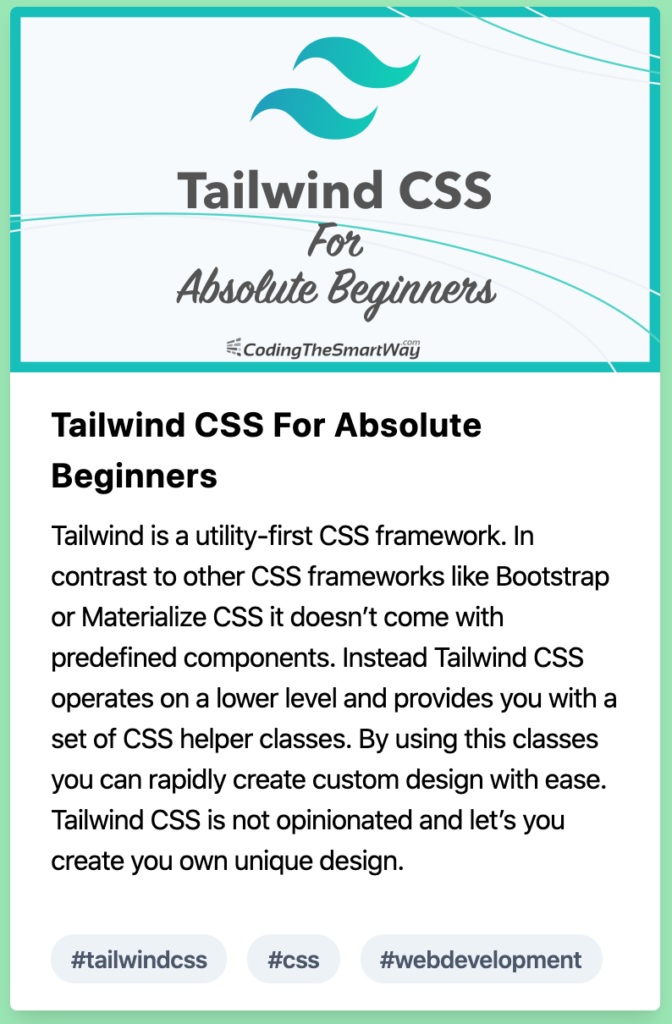 Tailwind CSS
For
Absolute Beginners
CodingTheSmartWay.com

Tailwind CSS For Absolute Beginners

Tailwind is a utility-first CSS framework. In contrast to other CSS frameworks like Bootstrap or Materialize CSS it doesn't come with predefined components. Instead Tailwind CSS operates on a lower level and provides you with a set of CSS helper classes. By using this classes you can rapidly create custom design with ease. Tailwind CSS is not opinionated and let's you create you own unique design.

#tailwindcss #css #webdevelopment